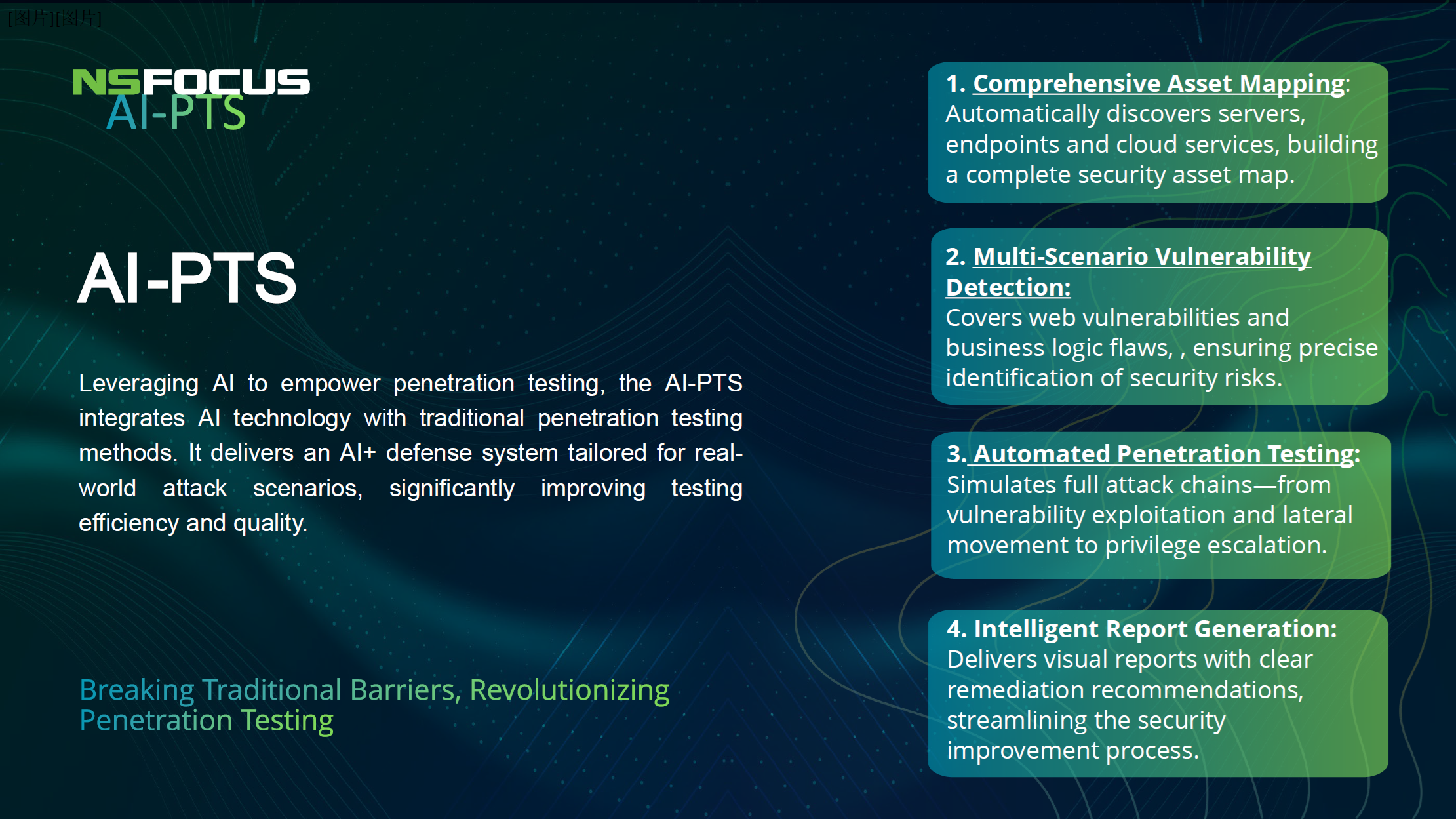 [图片][图片]

NSFOCUS
AI-PTS

AI-PTS

Leveraging AI to empower penetration testing, the AI-PTS integrates AI technology with traditional penetration testing methods. It delivers an AI+ defense system tailored for real-world attack scenarios, significantly improving testing efficiency and quality.

Breaking Traditional Barriers, Revolutionizing Penetration Testing

1. Comprehensive Asset Mapping: Automatically discovers servers, endpoints and cloud services, building a complete security asset map.

2. Multi-Scenario Vulnerability Detection: Covers web vulnerabilities and business logic flaws, , ensuring precise identification of security risks.

3. Automated Penetration Testing: Simulates full attack chains—from vulnerability exploitation and lateral movement to privilege escalation.

4. Intelligent Report Generation: Delivers visual reports with clear remediation recommendations, streamlining the security improvement process.